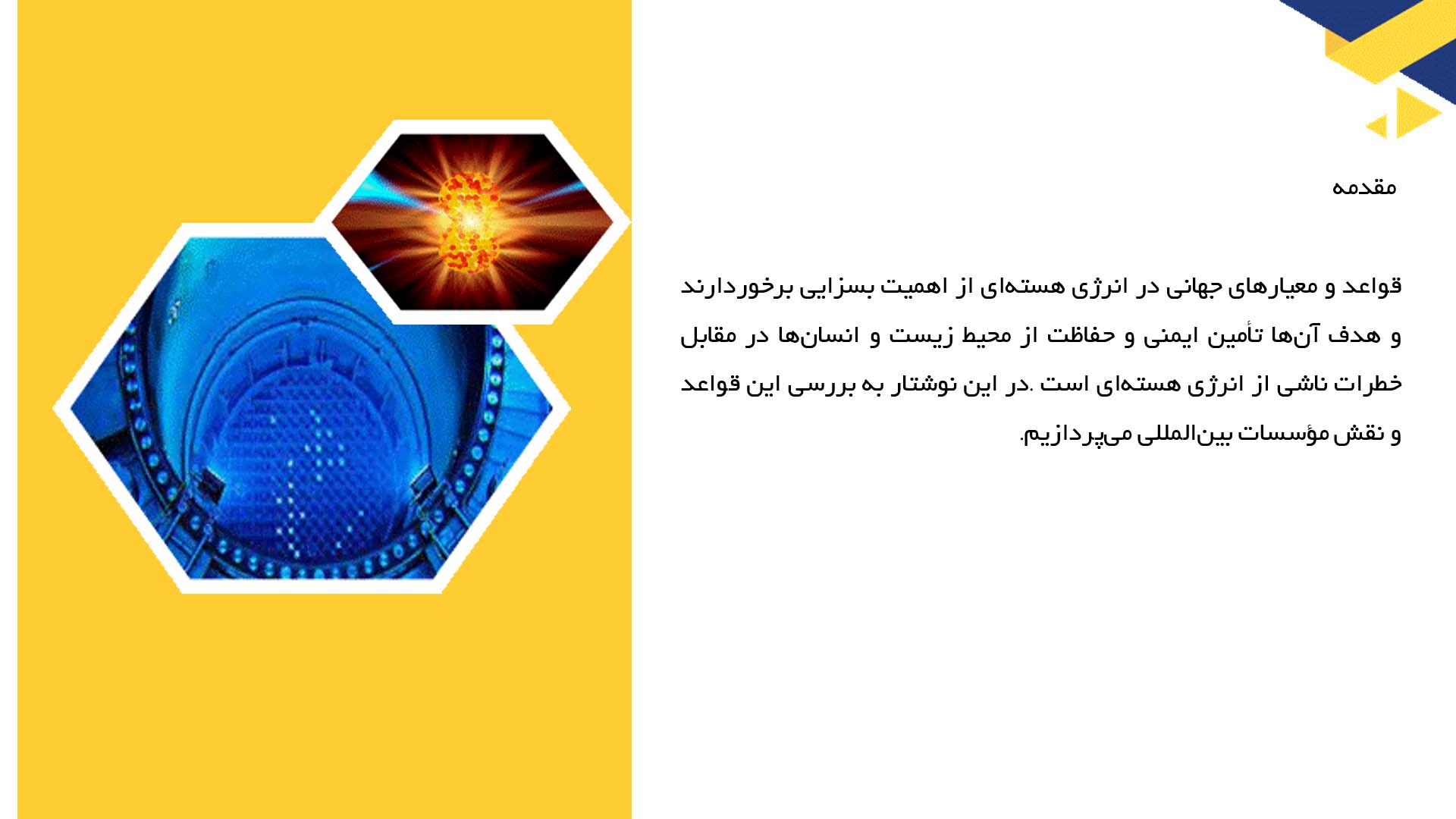 مقدمه

قواعد و معیارهای جهانی در انرژی هسته‌ای از اهمیت بسزایی برخوردارند و هدف آن‌ها تأمین ایمنی و حفاظت از محیط زیست و انسان‌ها در مقابل خطرات ناشی از انرژی هسته‌ای است .در این نوشتار به بررسی این قواعد و نقش مؤسسات بین‌المللی می‌پردازیم.